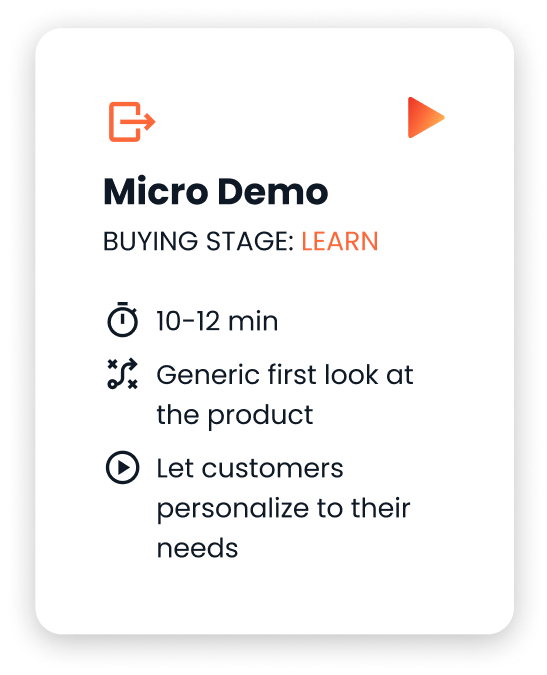 Micro Demo

BUYING STAGE: LEARN

10-12 min

Generic first look at the product

Let customers personalize to their needs